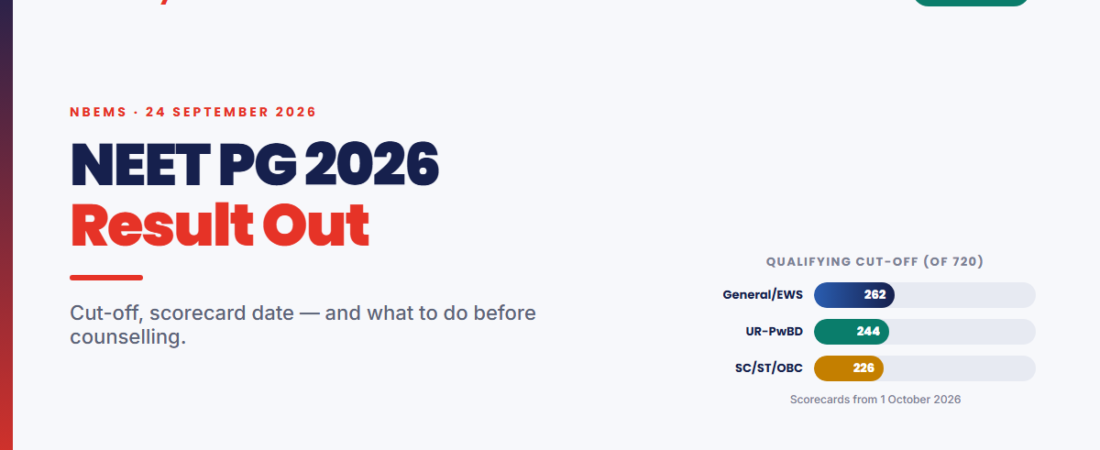 NBEMS · 24 SEPTEMBER 2026

NEET PG 2026
Result Out

Cut-off, scorecard date — and what to do before counselling.

QUALIFYING CUT-OFF (OF 720)

General/EWS 262
UR-PwBD 244
SC/ST/OBC 226

Scorecards from 1 October 2026